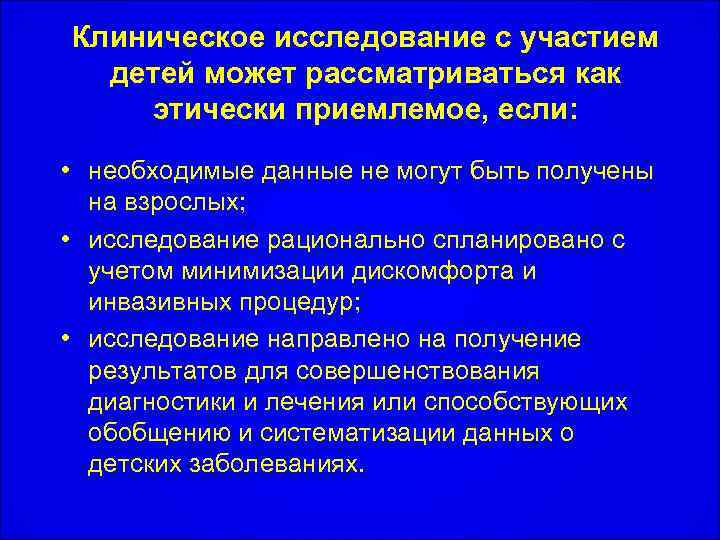 Клиническое исследование с участием детей может рассматриваться как этически приемлемое, если:

• необходимые данные не могут быть получены на взрослых;

• исследование рационально спланировано с учетом минимизации дискомфорта и инвазивных процедур;

• исследование направлено на получение результатов для совершенствования диагностики и лечения или способствующих обобщению и систематизации данных о детских заболеваниях.